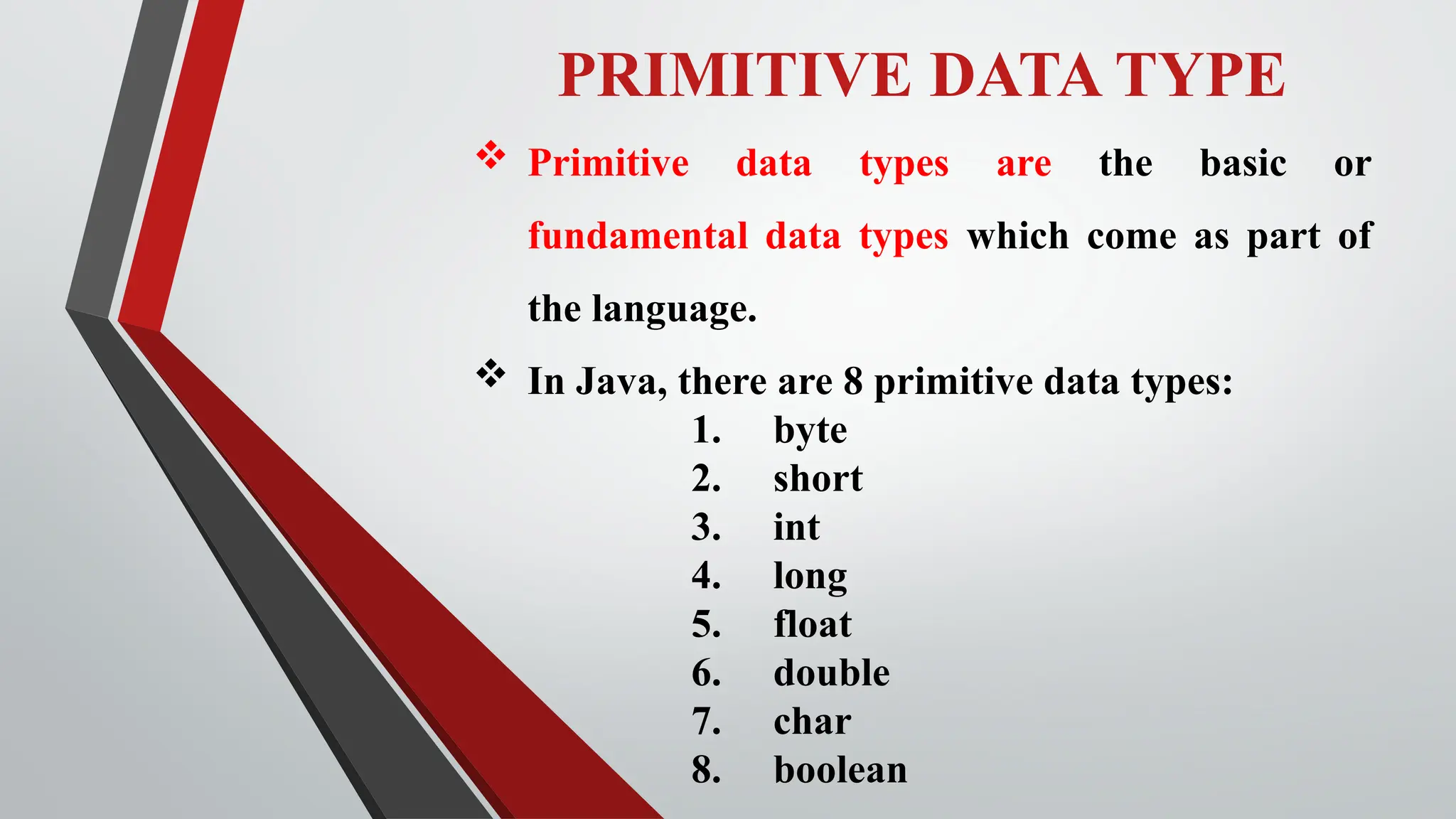 PRIMITIVE DATA TYPE

❖ Primitive data types are the basic or fundamental data types which come as part of the language.

❖ In Java, there are 8 primitive data types:
1. byte
2. short
3. int
4. long
5. float
6. double
7. char
8. boolean